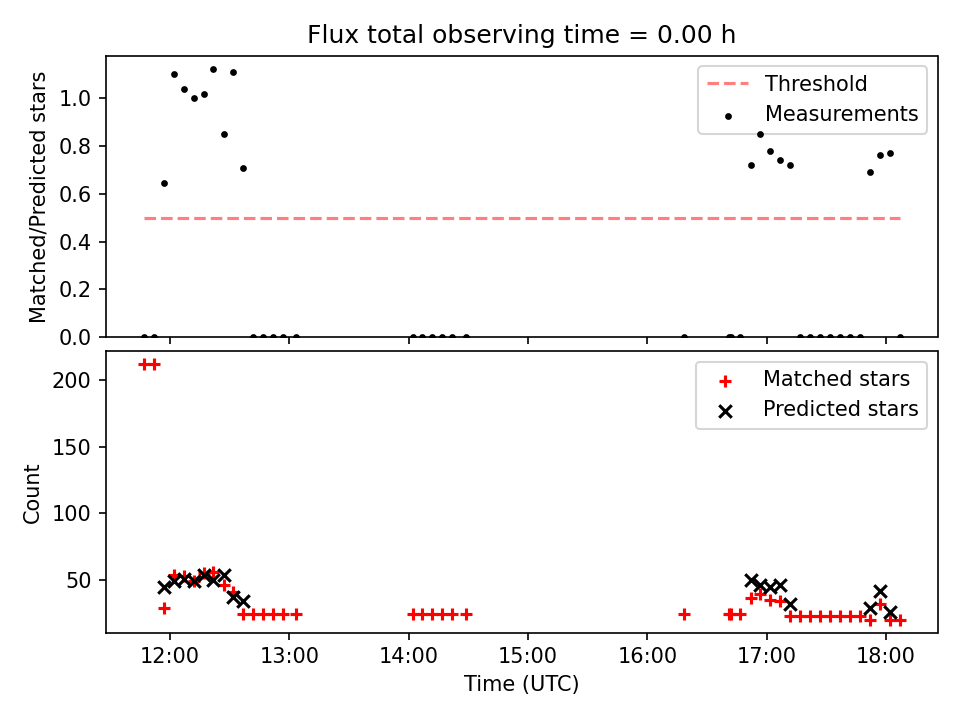 Flux total observing time = 0.00 h

Matched/Predicted stars

1.0
0.8
0.6
0.4
0.2
0.0

Threshold
Measurements

Count

200
150
100
50

Matched stars
Predicted stars

12:00
13:00
14:00
15:00
16:00
17:00
18:00

Time (UTC)